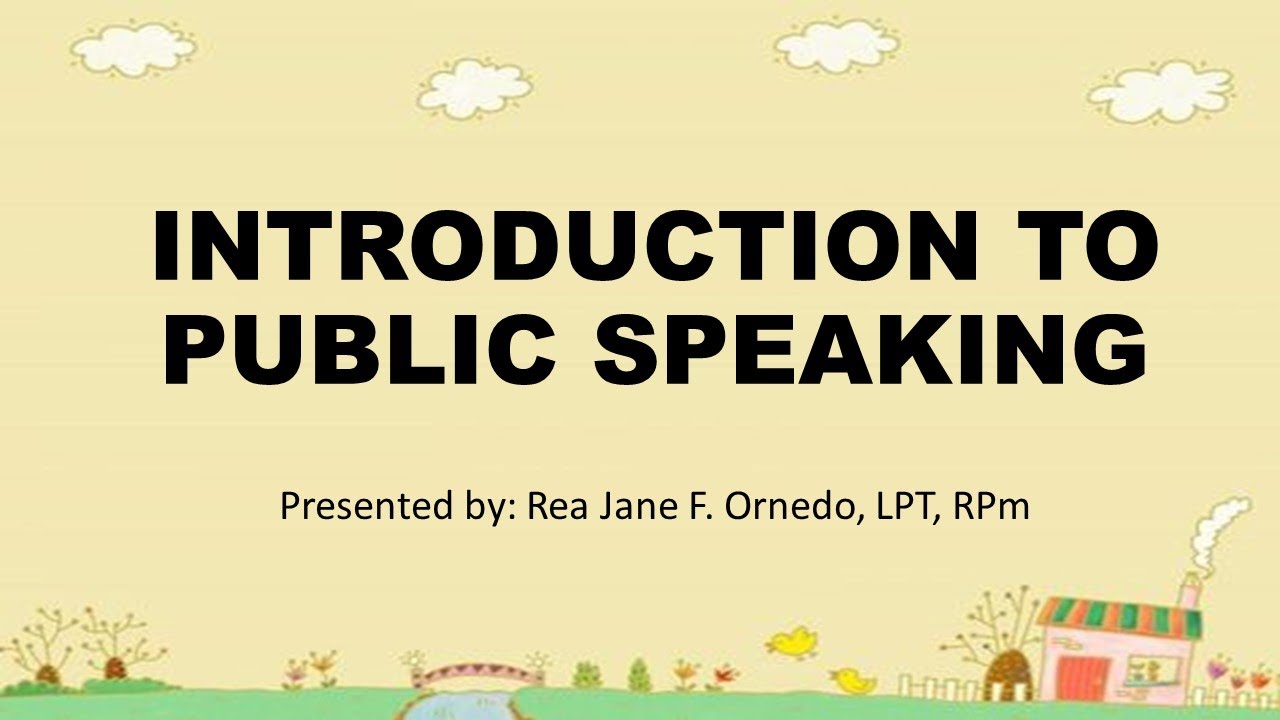 INTRODUCTION TO PUBLIC SPEAKING

Presented by: Rea Jane F. Ornedo, LPT, RPm